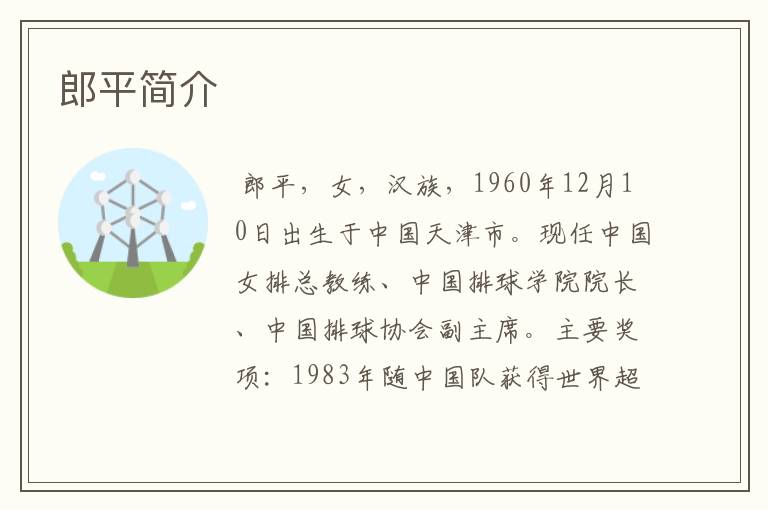 郎平简介

郎平，女，汉族，1960年12月10日出生于中国天津市。现任中国女排总教练、中国排球学院院长、中国排球协会副主席。主要奖项：1983年随中国队获得世界超